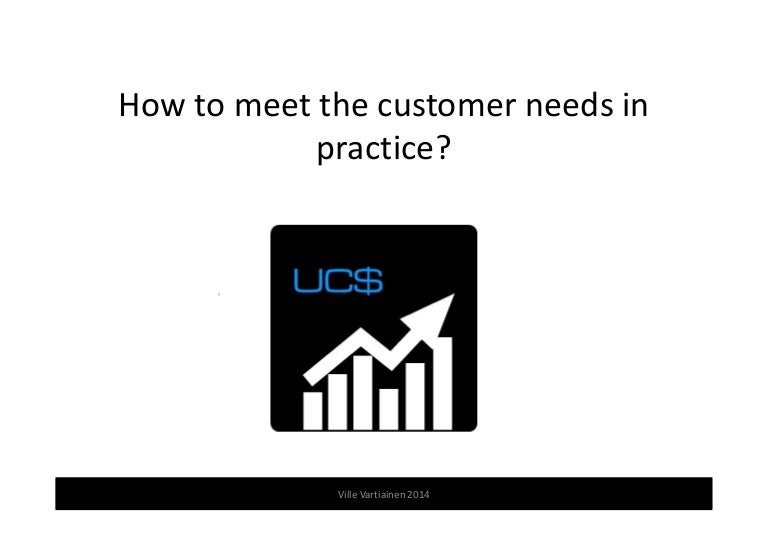 How to meet the customer needs in practice?

UC$

Ville Vartiainen 2014